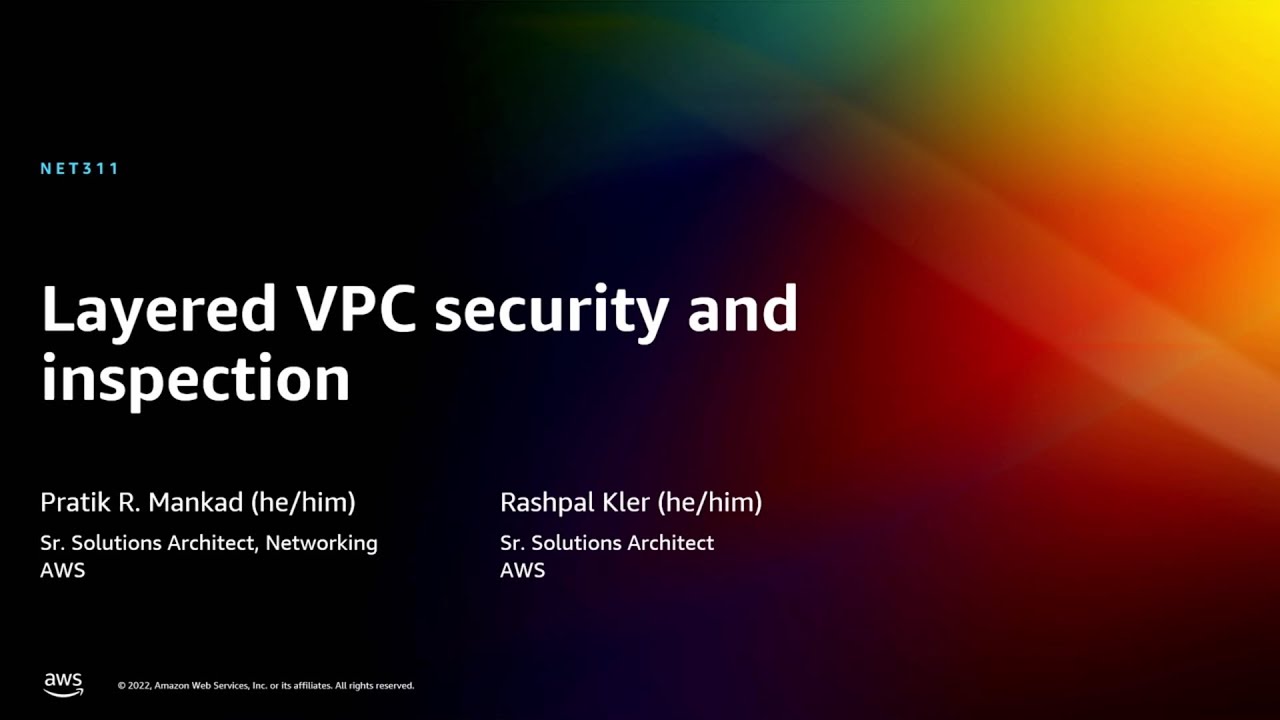 NET311

Layered VPC security and inspection

Pratik R. Mankad (he/him)
Sr. Solutions Architect, Networking
AWS

Rashpal Kler (he/him)
Sr. Solutions Architect
AWS

aws

© 2022, Amazon Web Services, Inc. or its affiliates. All rights reserved.